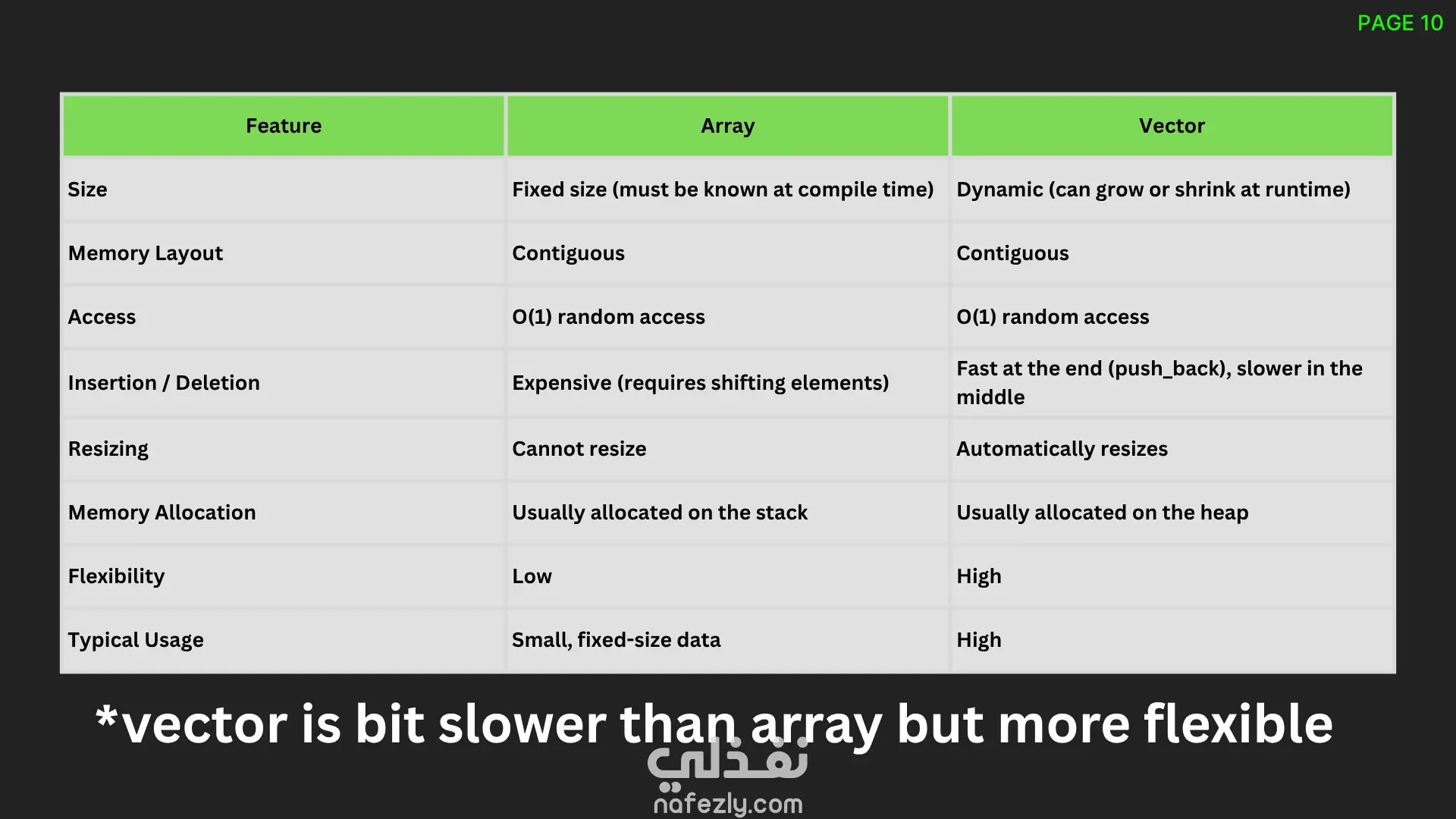 PAGE 10

| Feature | Array | Vector |
|---|---|---|
| Size | Fixed size (must be known at compile time) | Dynamic (can grow or shrink at runtime) |
| Memory Layout | Contiguous | Contiguous |
| Access | O(1) random access | O(1) random access |
| Insertion / Deletion | Expensive (requires shifting elements) | Fast at the end (push_back), slower in the middle |
| Resizing | Cannot resize | Automatically resizes |
| Memory Allocation | Usually allocated on the stack | Usually allocated on the heap |
| Flexibility | Low | High |
| Typical Usage | Small, fixed-size data | High |

*vector is bit slower than array but more flexible

نفذلي
nafezly.com